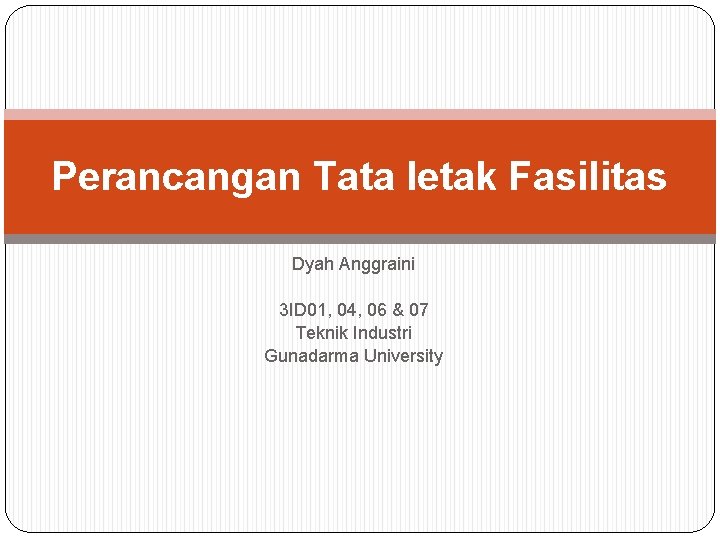 Perancangan Tata letak Fasilitas

Dyah Anggraini

3ID01, 04, 06 & 07
Teknik Industri
Gunadarma University